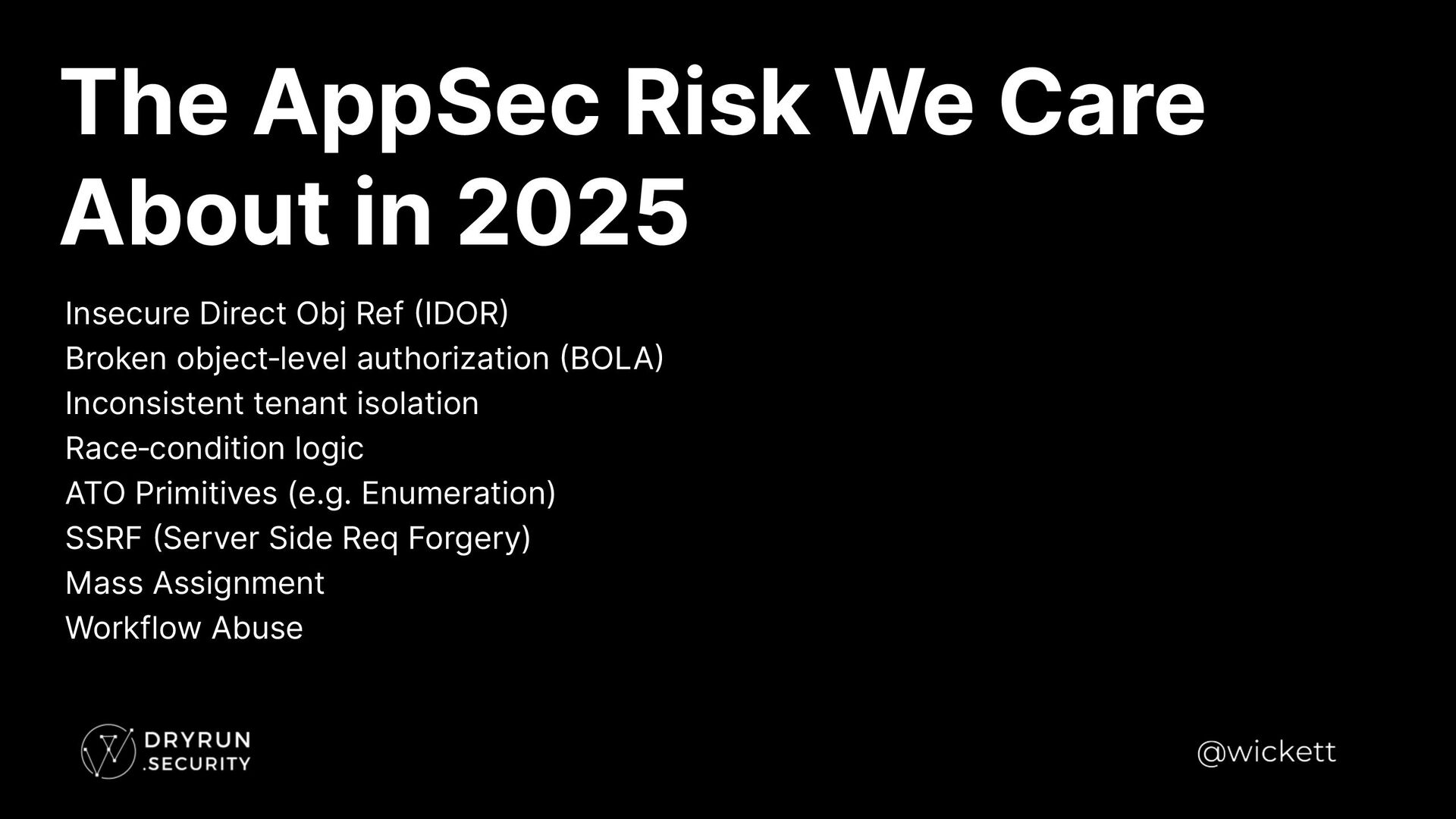 The AppSec Risk We Care About in 2025

Insecure Direct Obj Ref (IDOR)
Broken object-level authorization (BOLA)
Inconsistent tenant isolation
Race-condition logic
ATO Primitives (e.g. Enumeration)
SSRF (Server Side Req Forgery)
Mass Assignment
Workflow Abuse

DRYRUN .SECURITY

@wickett